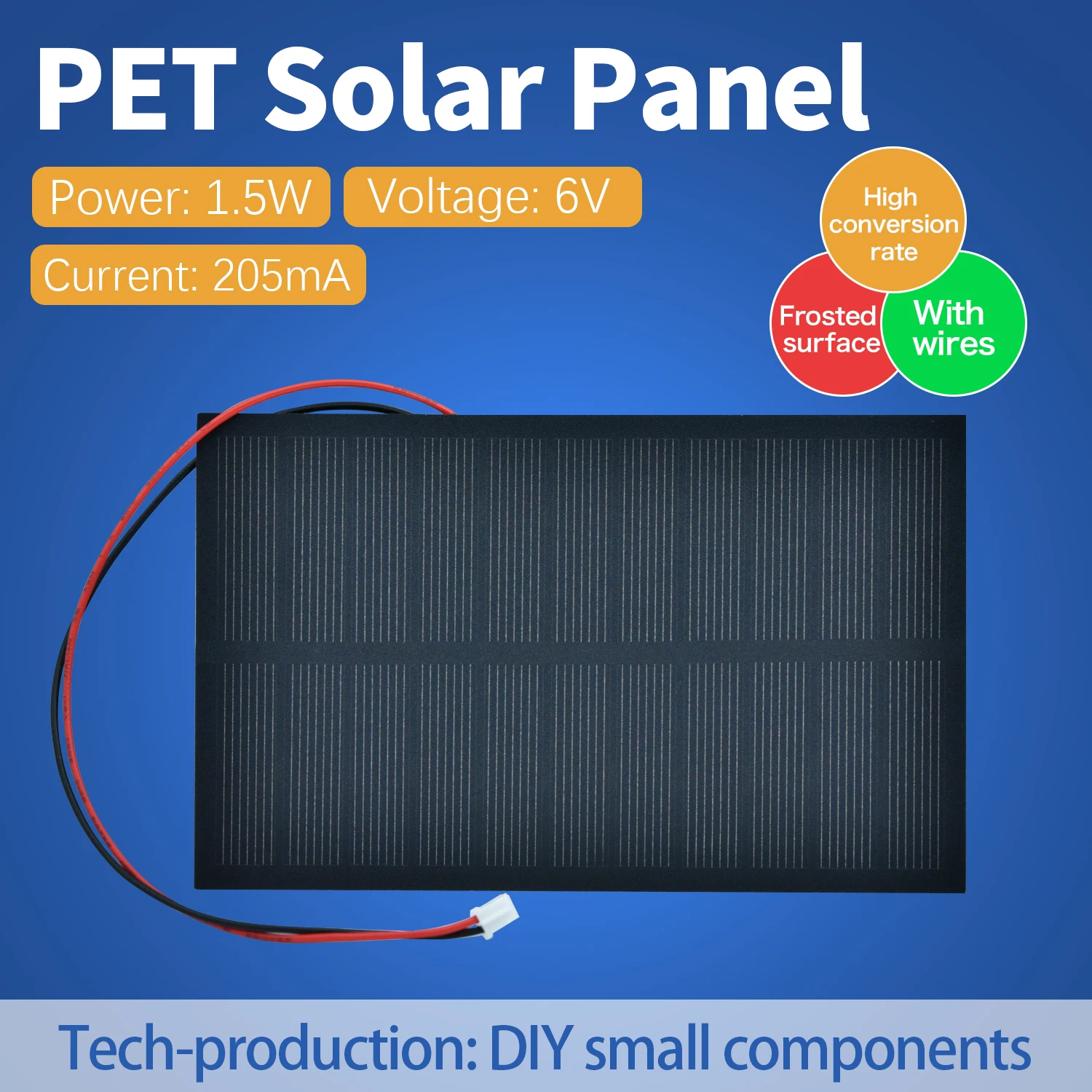 PET Solar Panel

Power: 1.5W

Voltage: 6V

Current: 205mA

High conversion rate

Frosted surface

With wires

Tech-production: DIY small components